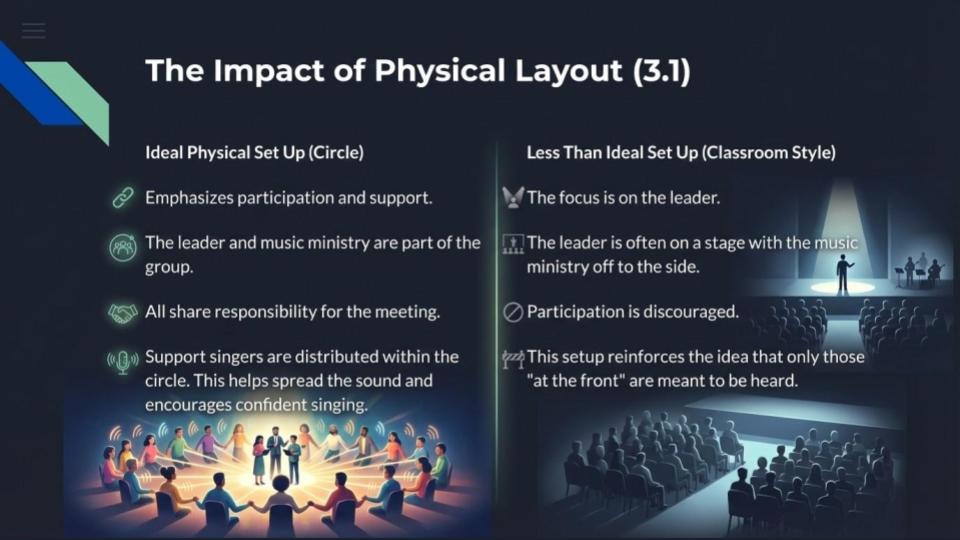 The Impact of Physical Layout (3.1)

Ideal Physical Set Up (Circle)

Emphasizes participation and support.

The leader and music ministry are part of the group.

All share responsibility for the meeting.

Support singers are distributed within the circle. This helps spread the sound and encourages confident singing.

Less Than Ideal Set Up (Classroom Style)

The focus is on the leader.

The leader is often on a stage with the music ministry off to the side.

Participation is discouraged.

This setup reinforces the idea that only those "at the front" are meant to be heard.